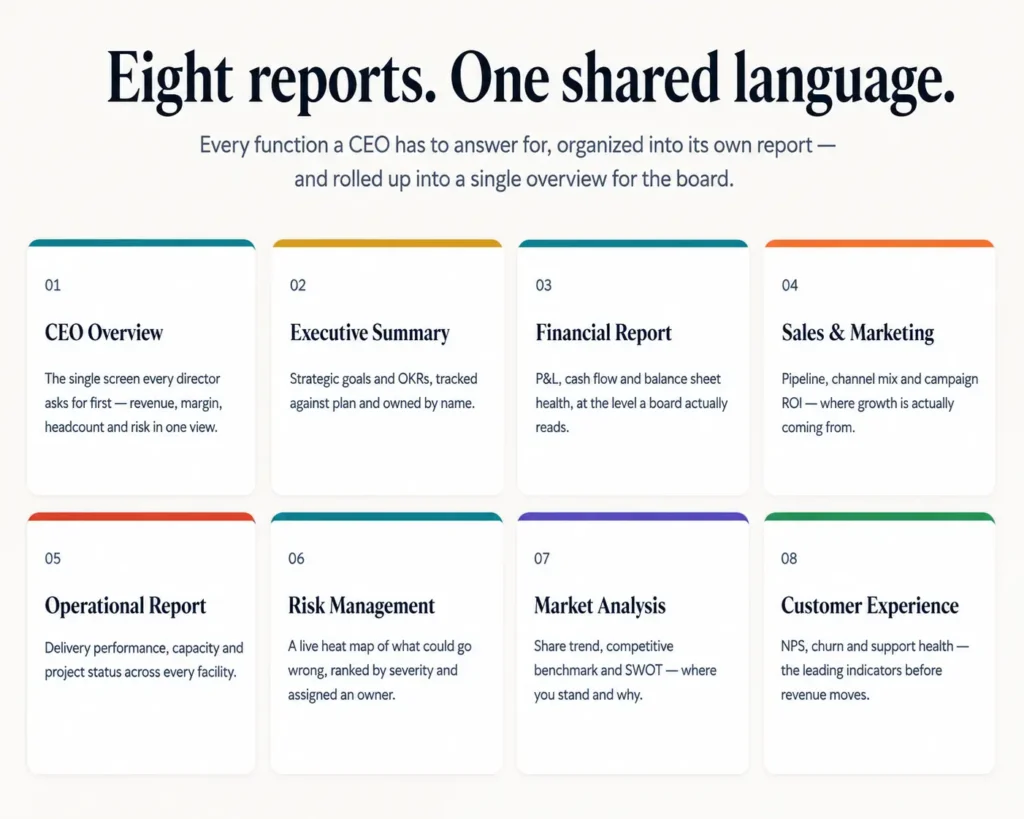 Eight reports. One shared language.

Every function a CEO has to answer for, organized into its own report — and rolled up into a single overview for the board.

01

CEO Overview

The single screen every director asks for first — revenue, margin, headcount and risk in one view.

02

Executive Summary

Strategic goals and OKRs, tracked against plan and owned by name.

03

Financial Report

P&L, cash flow and balance sheet health, at the level a board actually reads.

04

Sales & Marketing

Pipeline, channel mix and campaign ROI — where growth is actually coming from.

05

Operational Report

Delivery performance, capacity and project status across every facility.

06

Risk Management

A live heat map of what could go wrong, ranked by severity and assigned an owner.

07

Market Analysis

Share trend, competitive benchmark and SWOT — where you stand and why.

08

Customer Experience

NPS, churn and support health — the leading indicators before revenue moves.